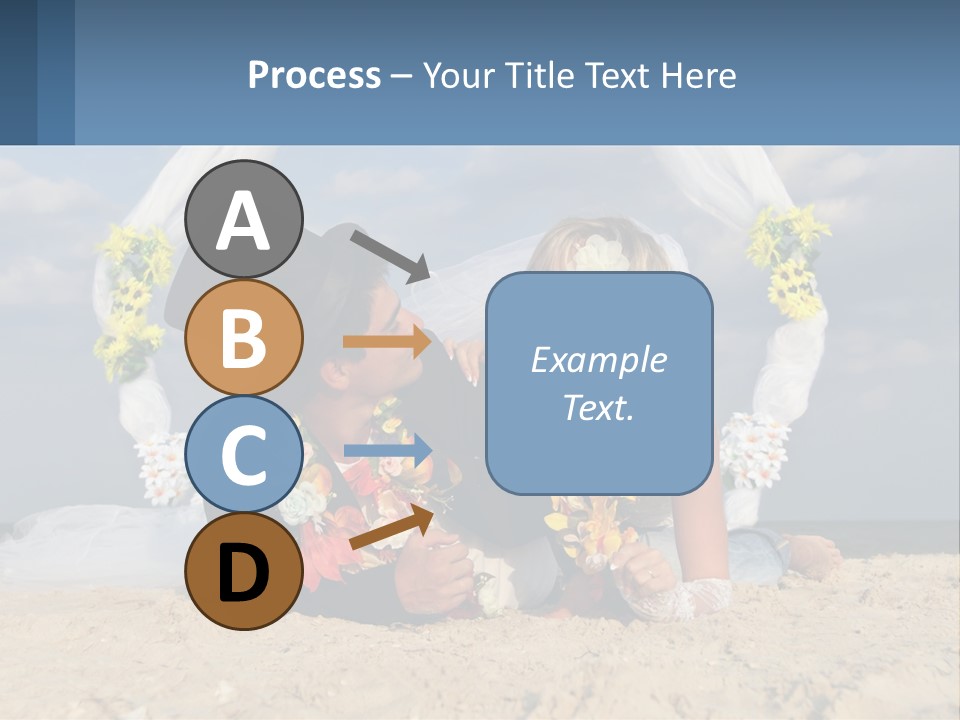 Process – Your Title Text Here

A

B

C

D

Example Text.